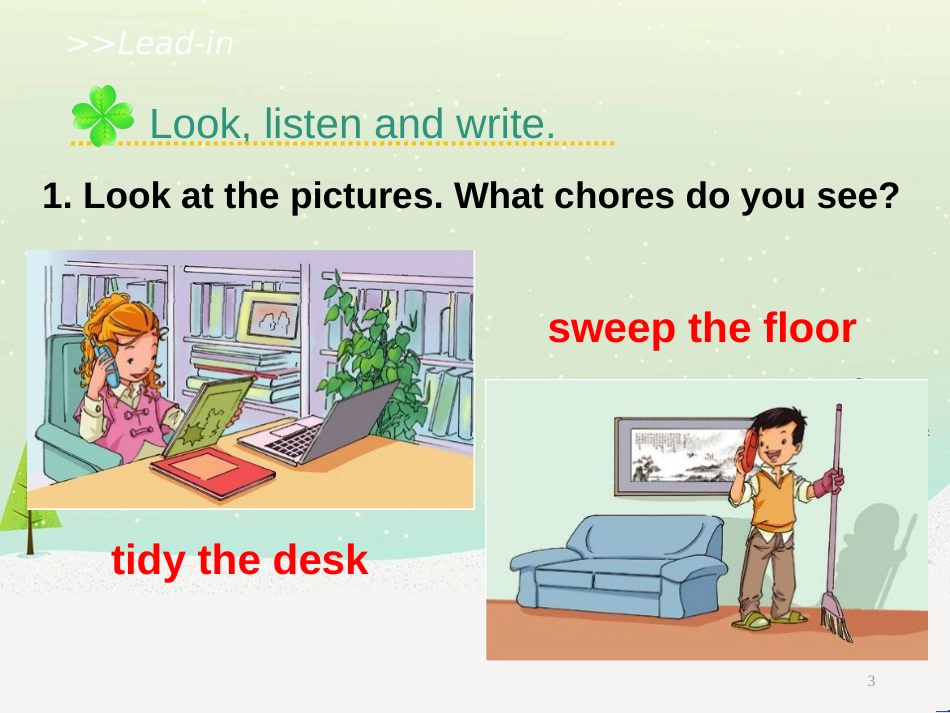 >>Lead-in

Look, listen and write.

1. Look at the pictures. What chores do you see?

sweep the floor

tidy the desk

3